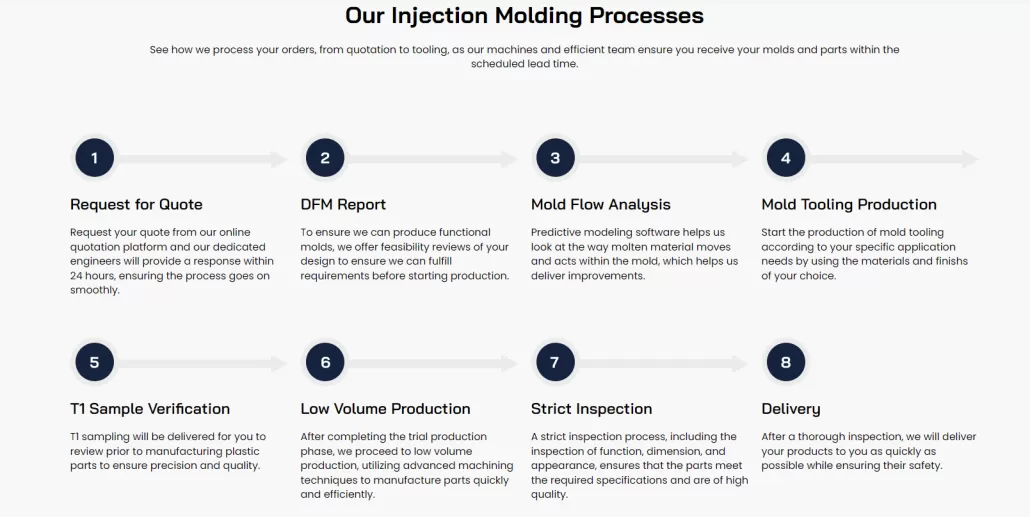 Our Injection Molding Processes

See how we process your orders, from quotation to tooling, as our machines and efficient team ensure you receive your molds and parts within the scheduled lead time.

1

Request for Quote

Request your quote from our online quotation platform and our dedicated engineers will provide a response within 24 hours, ensuring the process goes on smoothly.

2

DFM Report

To ensure we can produce functional molds, we offer feasibility reviews of your design to ensure we can fulfill requirements before starting production.

3

Mold Flow Analysis

Predictive modeling software helps us look at the way molten material moves and acts within the mold, which helps us deliver improvements.

4

Mold Tooling Production

Start the production of mold tooling according to your specific application needs by using the materials and finishs of your choice.

5

T1 Sample Verification

T1 sampling will be delivered for you to review prior to manufacturing plastic parts to ensure precision and quality.

6

Low Volume Production

After completing the trial production phase, we proceed to low volume production, utilizing advanced machining techniques to manufacture parts quickly and efficiently.

7

Strict Inspection

A strict inspection process, including the inspection of function, dimension, and appearance, ensures that the parts meet the required specifications and are of high quality.

8

Delivery

After a thorough inspection, we will deliver your products to you as quickly as possible while ensuring their safety.